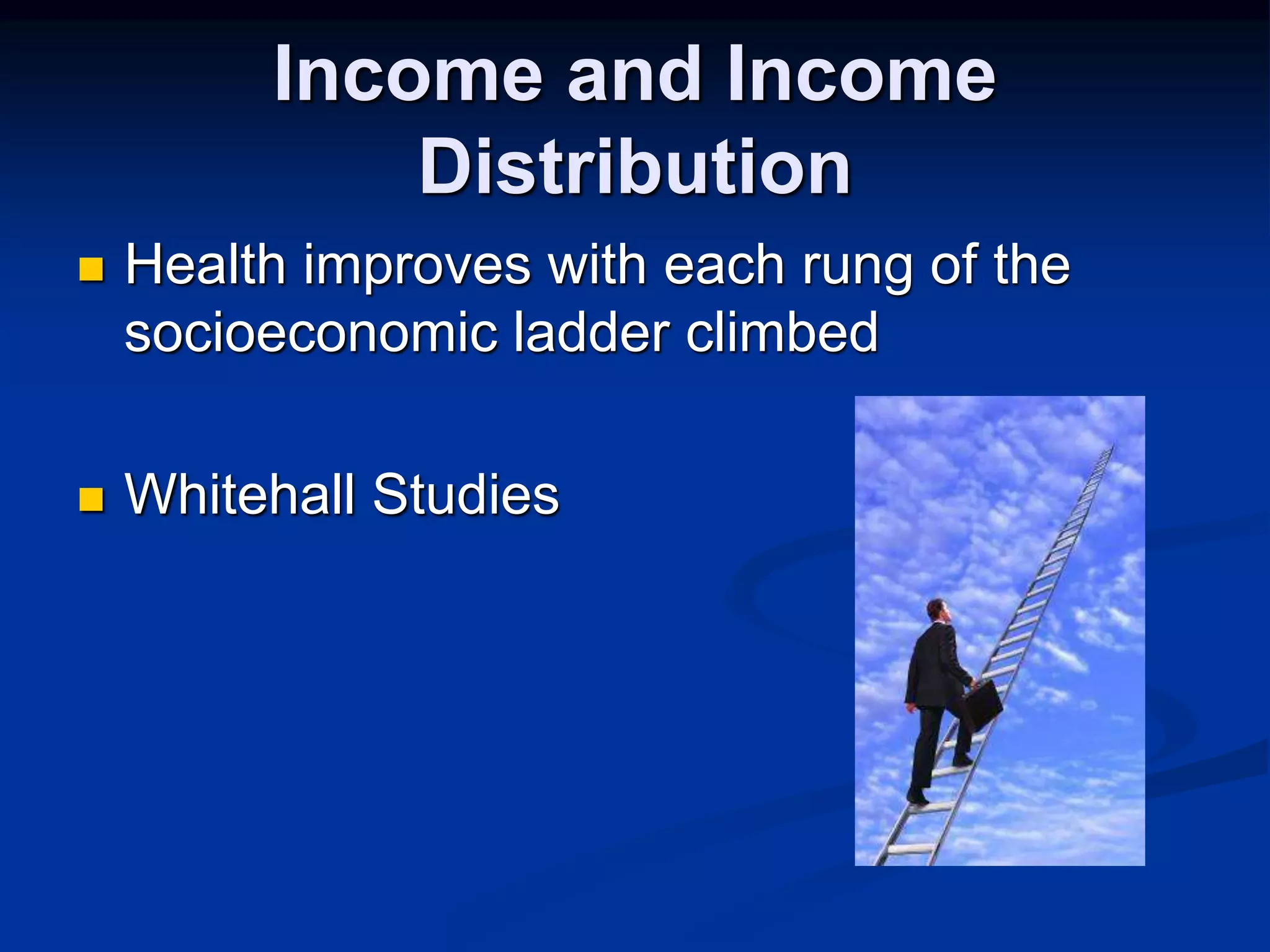 Income and Income Distribution

Health improves with each rung of the socioeconomic ladder climbed

Whitehall Studies